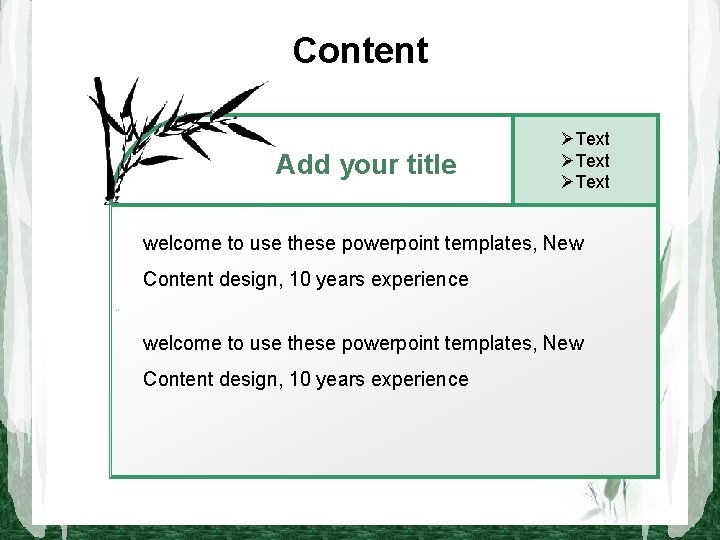 Content

Add your title

➢Text
➢Text
➢Text

welcome to use these powerpoint templates, New Content design, 10 years experience

welcome to use these powerpoint templates, New Content design, 10 years experience